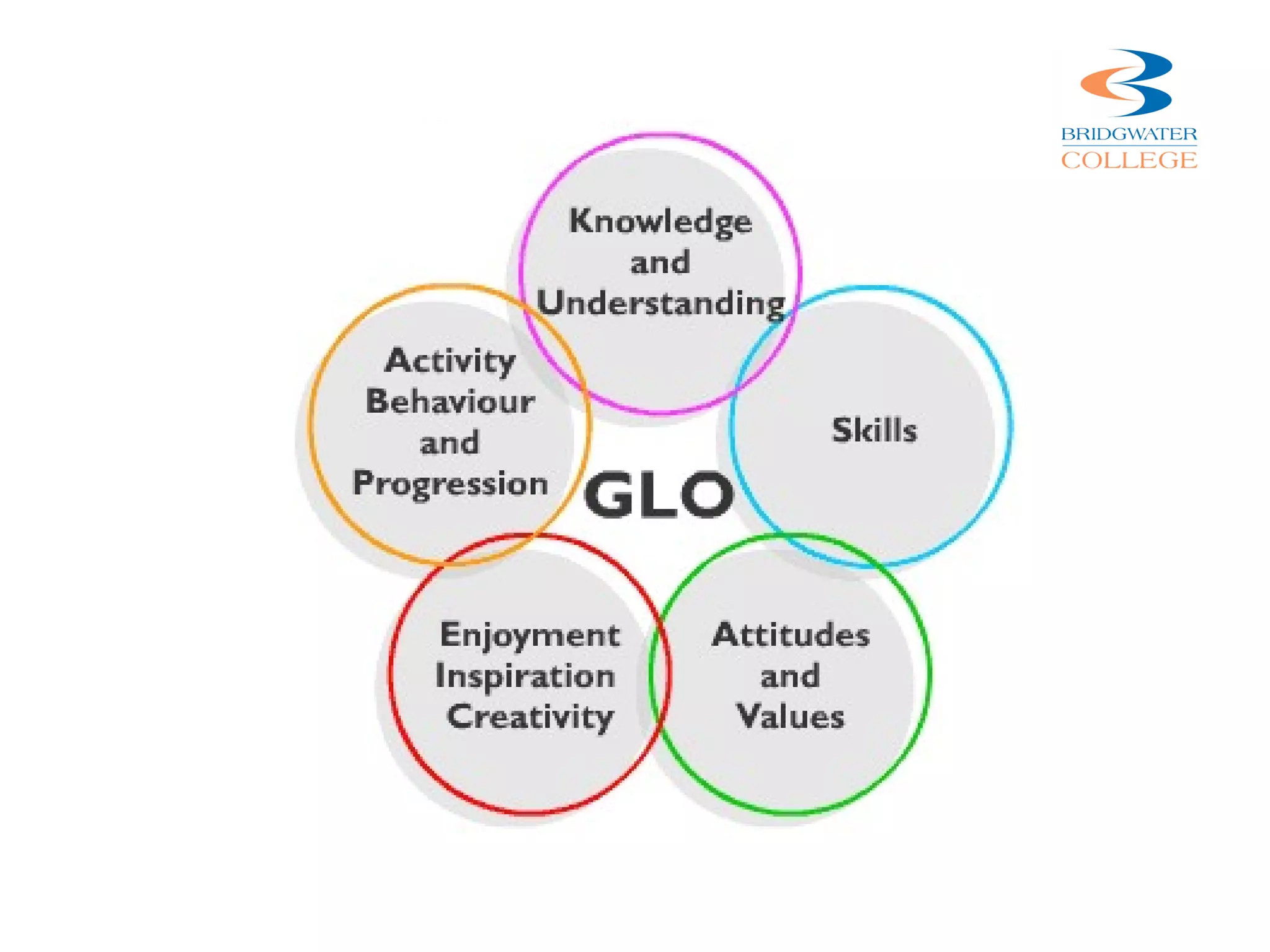 BRIDGWATER COLLEGE

Knowledge and Understanding

Activity Behaviour and Progression

Skills

GLO

Enjoyment Inspiration Creativity

Attitudes and Values